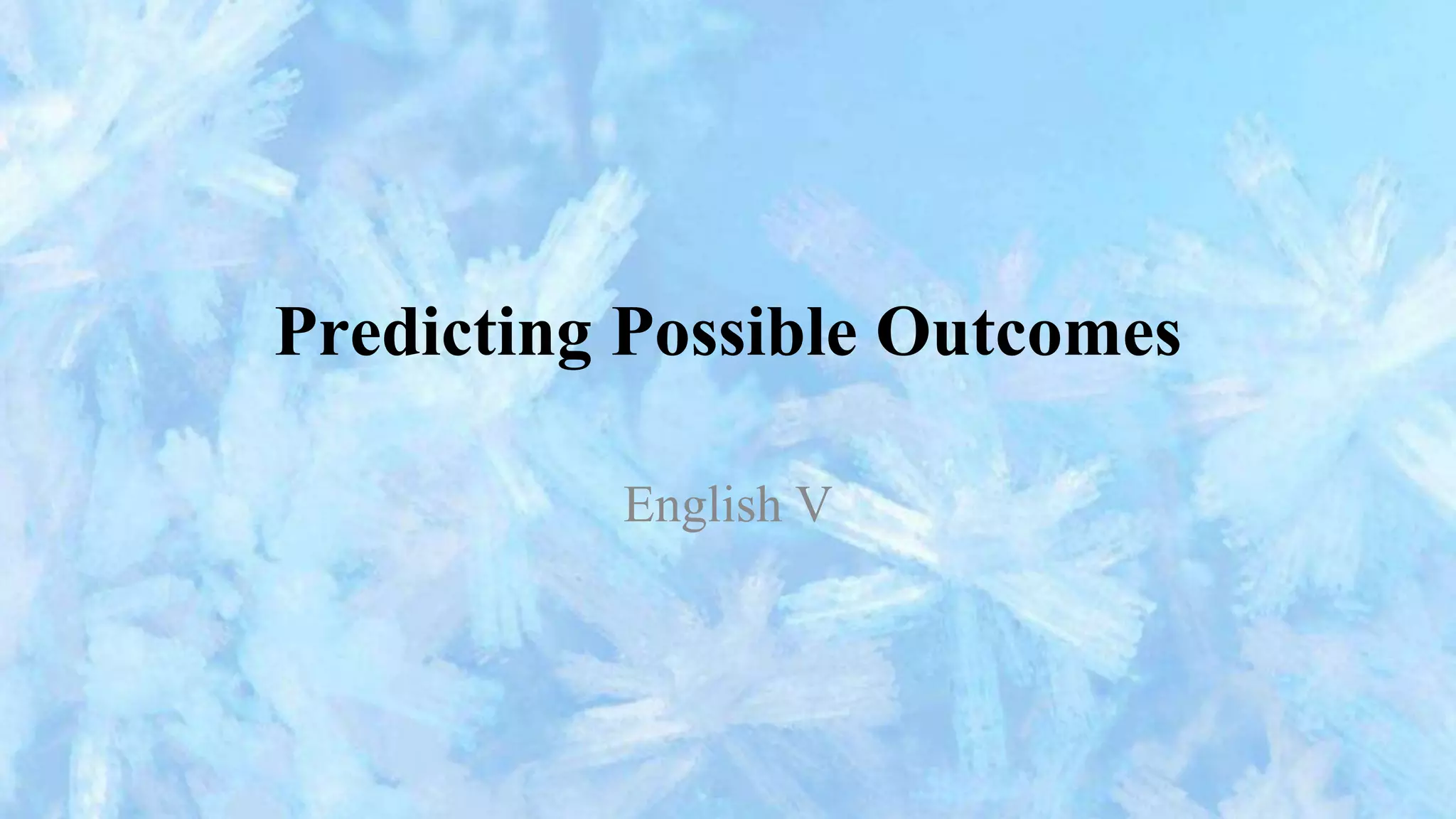 Predicting Possible Outcomes

English V